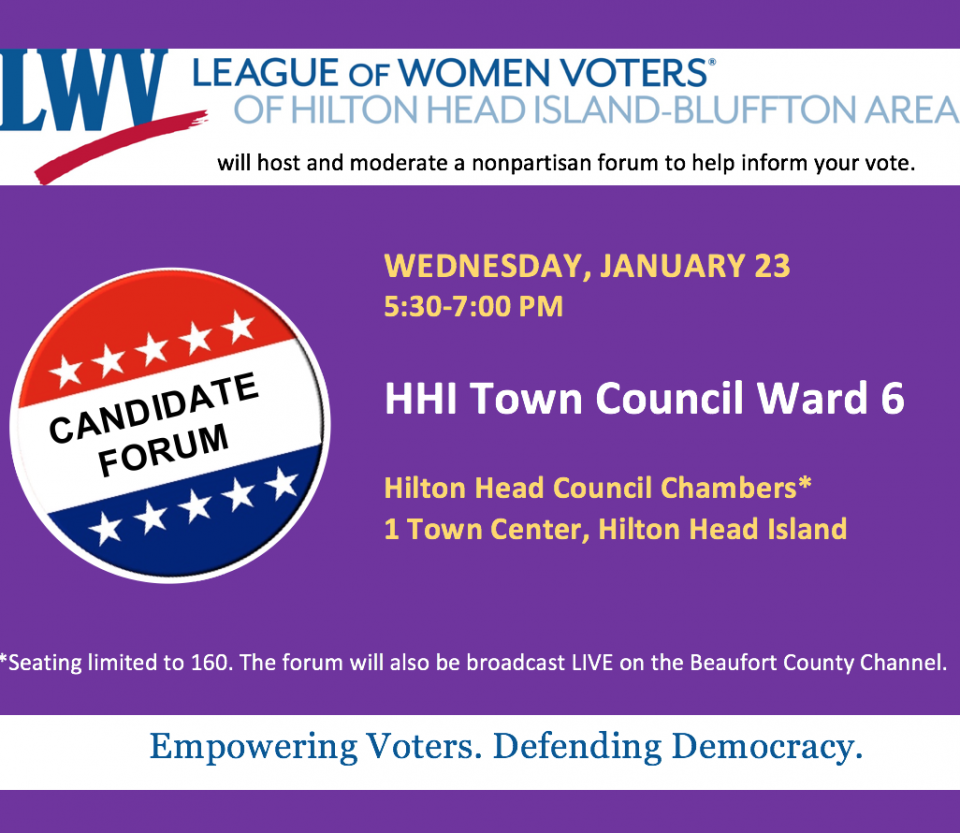 LWV LEAGUE OF WOMEN VOTERS®
OF HILTON HEAD ISLAND-BLUFFTON AREA

will host and moderate a nonpartisan forum to help inform your vote.

CANDIDATE FORUM

WEDNESDAY, JANUARY 23
5:30-7:00 PM

HHI Town Council Ward 6

Hilton Head Council Chambers*
1 Town Center, Hilton Head Island

*Seating limited to 160. The forum will also be broadcast LIVE on the Beaufort County Channel.

Empowering Voters. Defending Democracy.